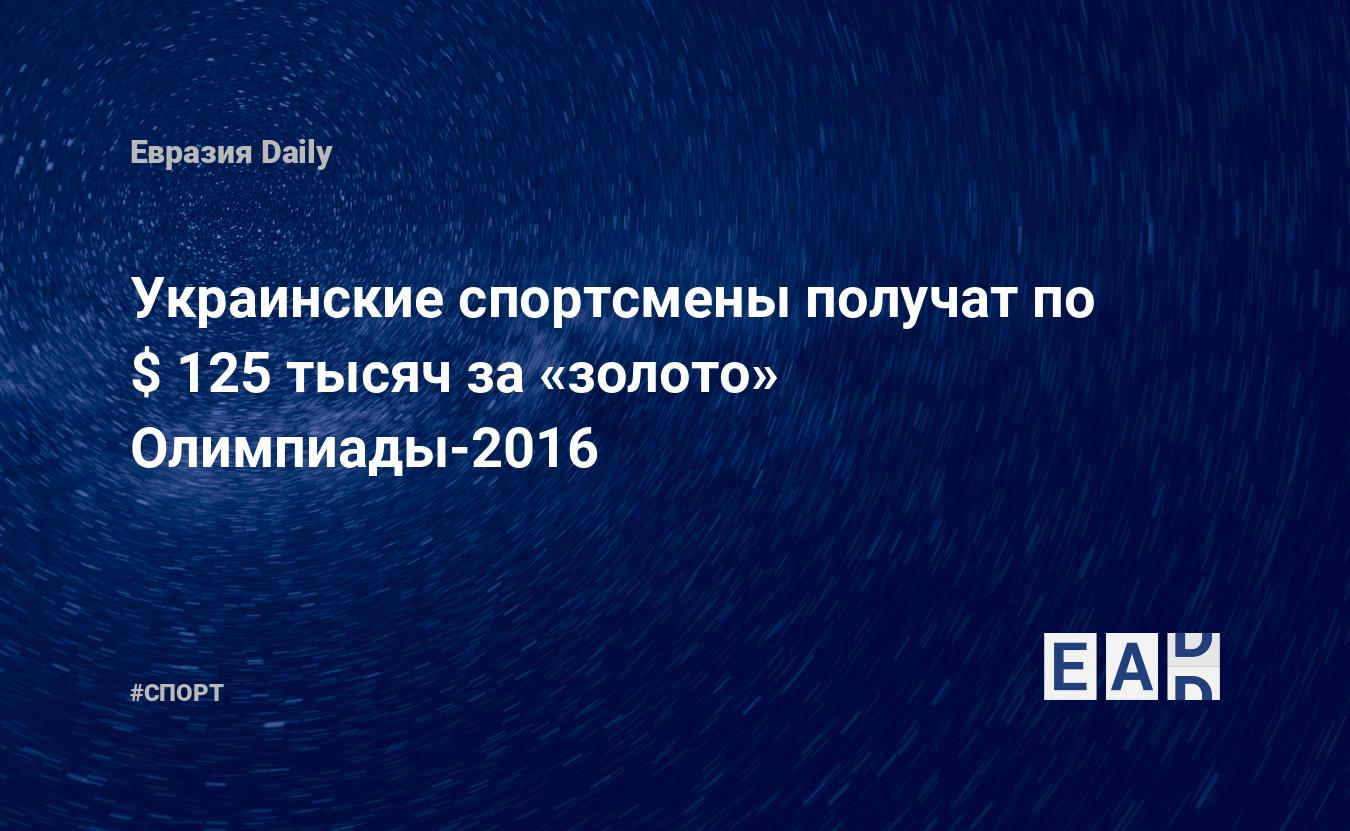 Евразия Daily

Украинские спортсмены получат по $ 125 тысяч за «золото» Олимпиады-2016

#СПОРТ

EAD